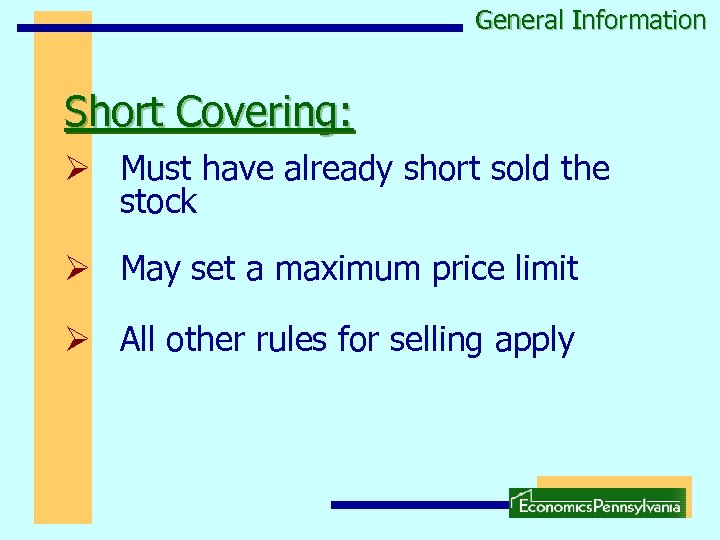 General Information

Short Covering:

➢ Must have already short sold the stock

➢ May set a maximum price limit

➢ All other rules for selling apply

EconomicsPennsylvania